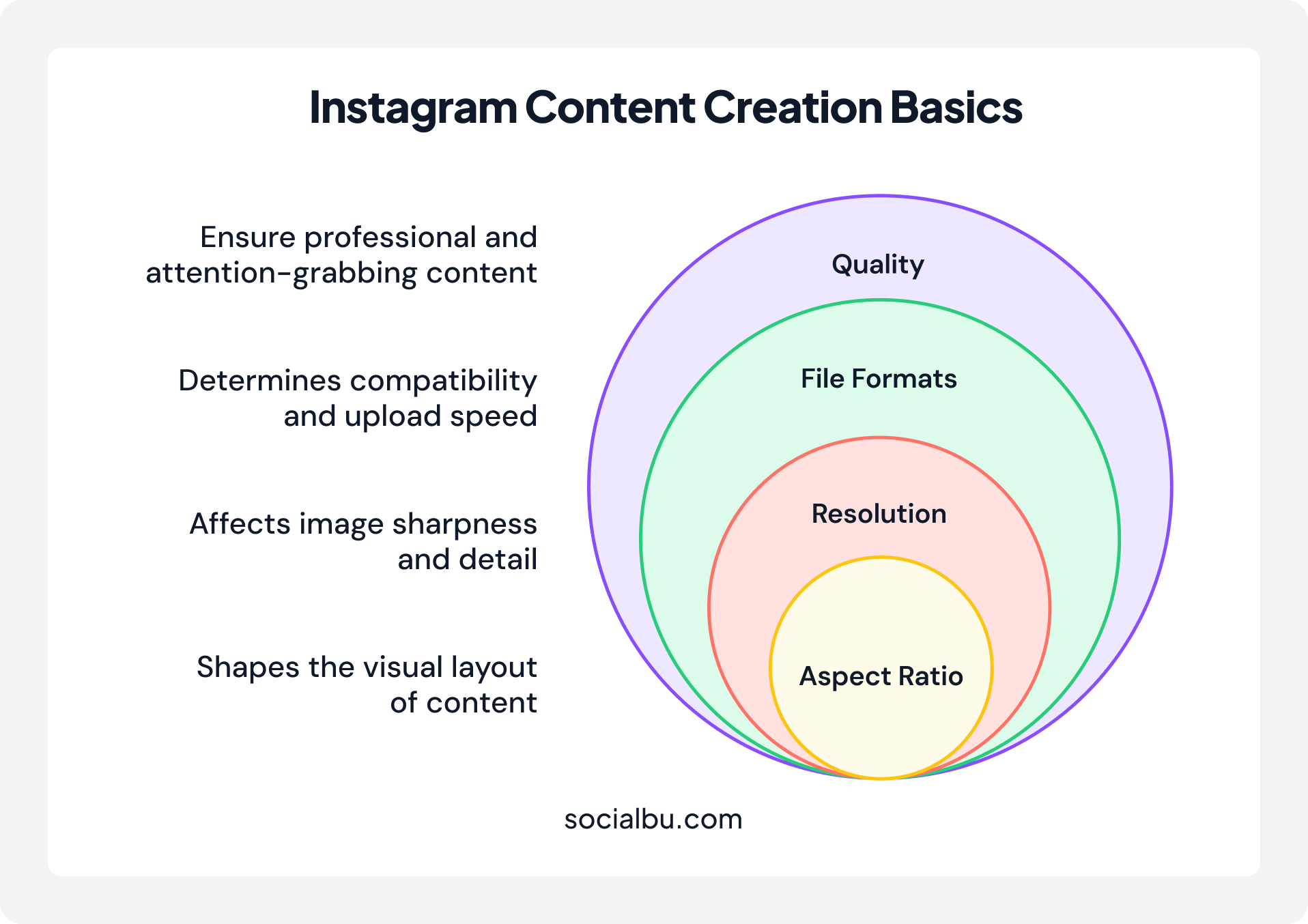 Instagram Content Creation Basics

Ensure professional and attention-grabbing content

Determines compatibility and upload speed

Affects image sharpness and detail

Shapes the visual layout of content

Quality

File Formats

Resolution

Aspect Ratio

socialbu.com